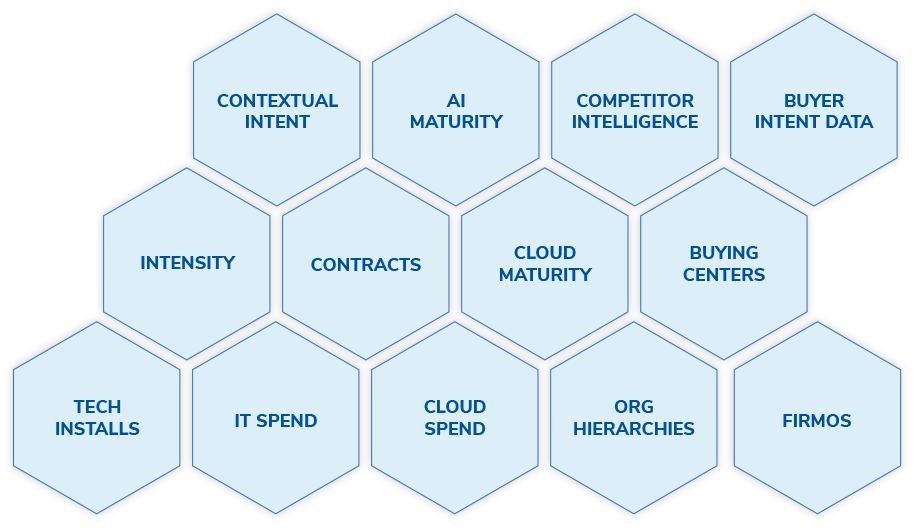 CONTEXTUAL INTENT

AI MATURITY

COMPETITOR INTELLIGENCE

BUYER INTENT DATA

INTENSITY

CONTRACTS

CLOUD MATURITY

BUYING CENTERS

TECH INSTALLS

IT SPEND

CLOUD SPEND

ORG HIERARCHIES

FIRMOS